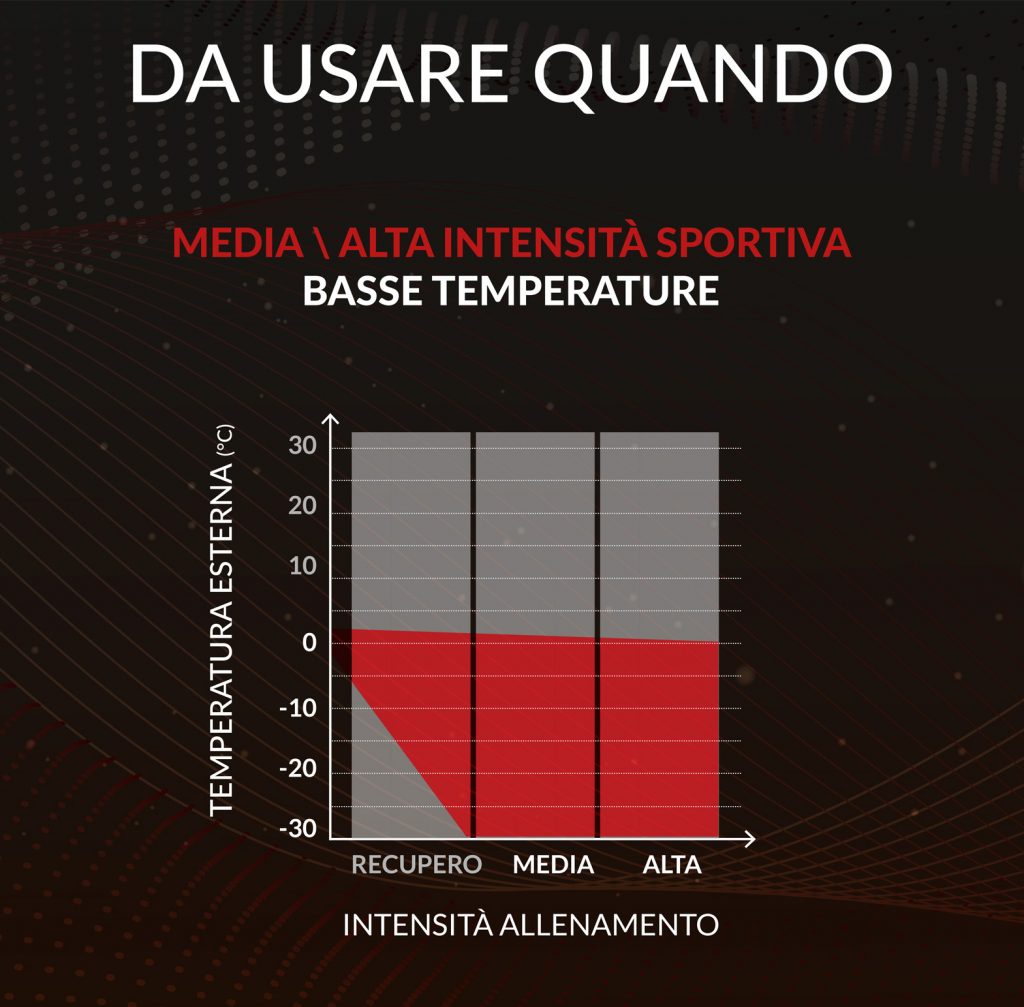 DA USARE QUANDO

MEDIA \ ALTA INTENSITÀ SPORTIVA
BASSE TEMPERATURE

TEMPERATURA ESTERNA (°C)

30
20
10
0
-10
-20
-30

RECUPERO
MEDIA
ALTA

INTENSITÀ ALLENAMENTO